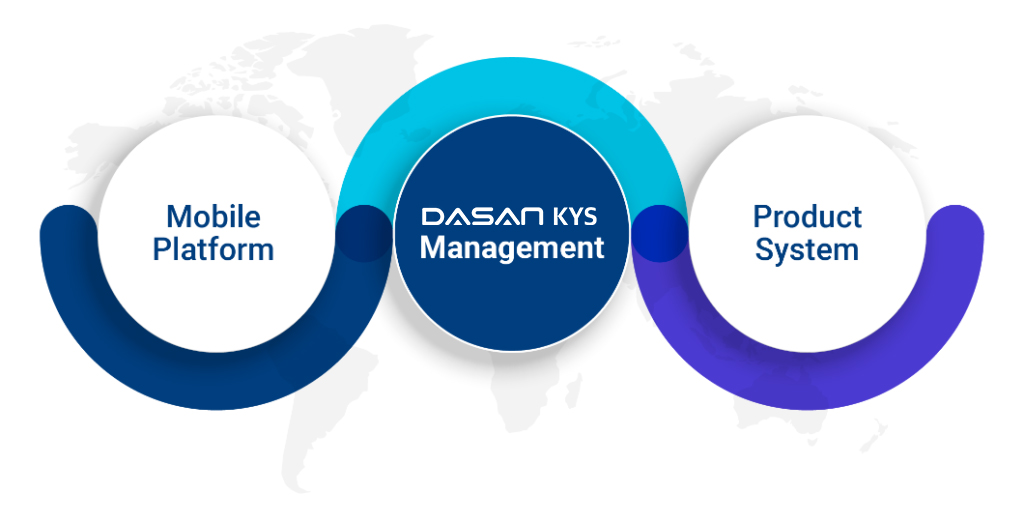 Mobile Platform

DASAN KYS Management

Product System